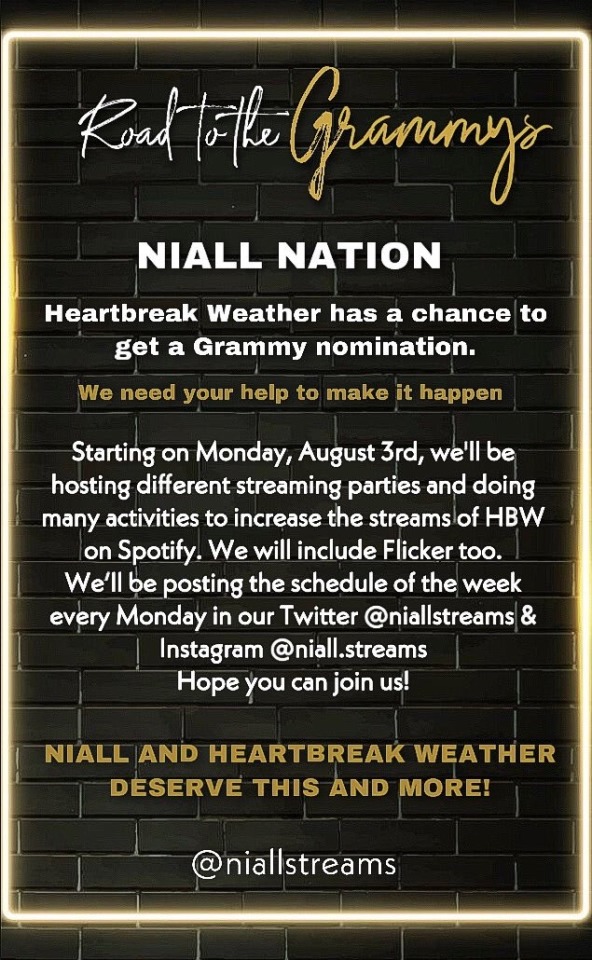 Road to the Grammys

NIALL NATION

Heartbreak Weather has a chance to get a Grammy nomination.

We need your help to make it happen

Starting on Monday, August 3rd, we'll be hosting different streaming parties and doing many activities to increase the streams of HBW on Spotify. We will include Flicker too. We'll be posting the schedule of the week every Monday in our Twitter @niallstreams & Instagram @niall.streams
Hope you can join us!

NIALL AND HEARTBREAK WEATHER DESERVE THIS AND MORE!

@niallstreams